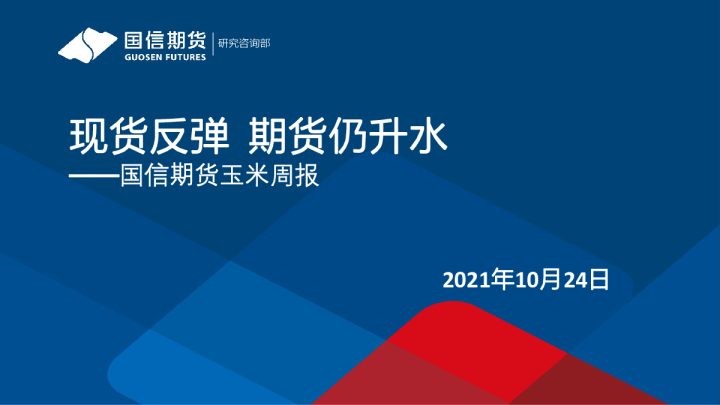 国信期货
GUOSEN FUTURES
研究咨询部

现货反弹 期货仍升水
——国信期货玉米周报

2021年10月24日